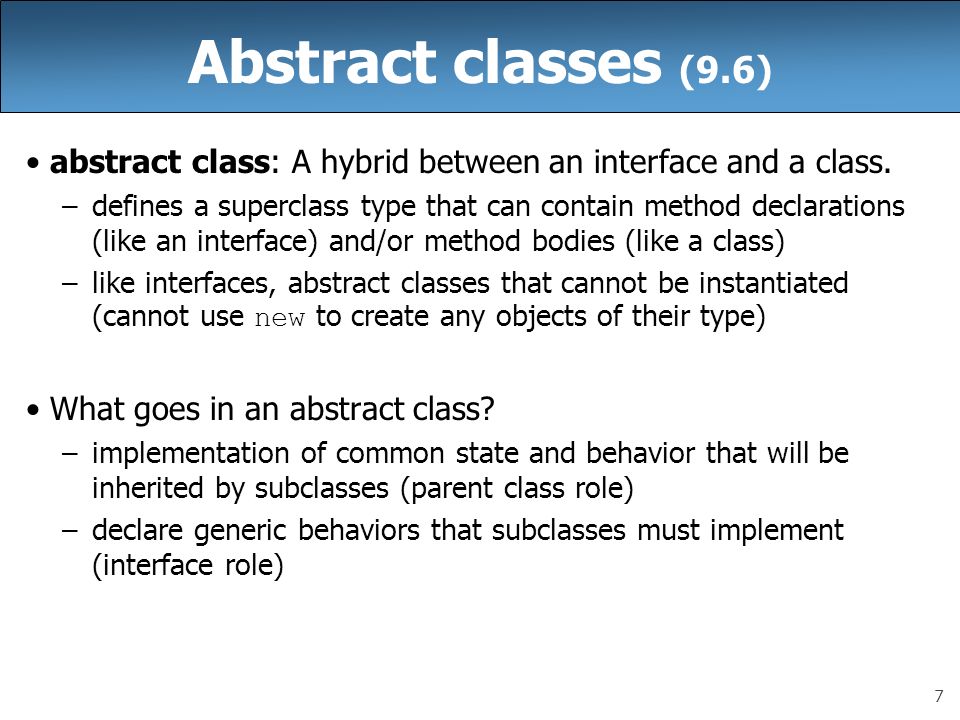 Abstract classes (9.6)

• abstract class: A hybrid between an interface and a class.
– defines a superclass type that can contain method declarations (like an interface) and/or method bodies (like a class)
– like interfaces, abstract classes that cannot be instantiated (cannot use new to create any objects of their type)

• What goes in an abstract class?
– implementation of common state and behavior that will be inherited by subclasses (parent class role)
– declare generic behaviors that subclasses must implement (interface role)

7